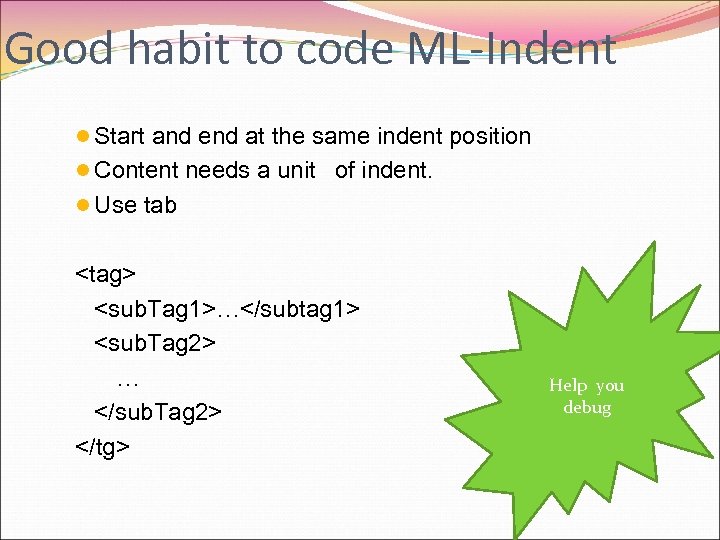 Good habit to code ML-Indent

Start and end at the same indent position
Content needs a unit of indent.
Use tab

<tag>
<subTag1>…</subtag1>
<subTag2>
…
</subTag2>
</tg>

Help you debug